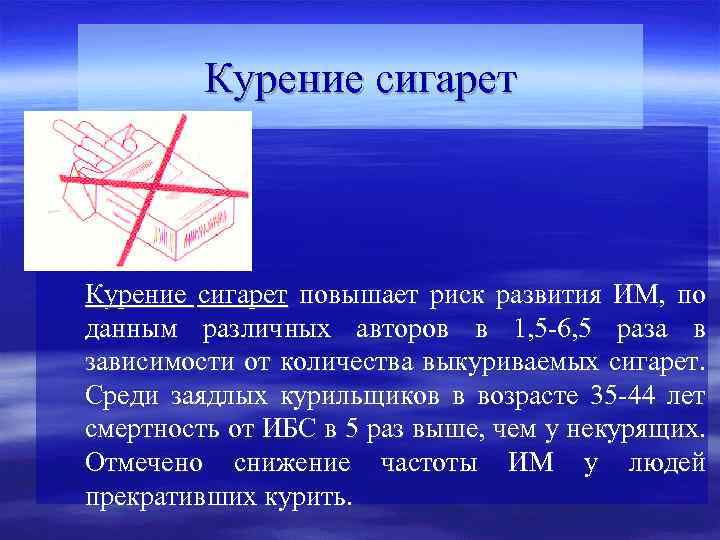 Курение сигарет

Курение сигарет повышает риск развития ИМ, по данным различных авторов в 1,5-6,5 раза в зависимости от количества выкуриваемых сигарет. Среди заядлых курильщиков в возрасте 35-44 лет смертность от ИБС в 5 раз выше, чем у некурящих. Отмечено снижение частоты ИМ у людей прекративших курить.